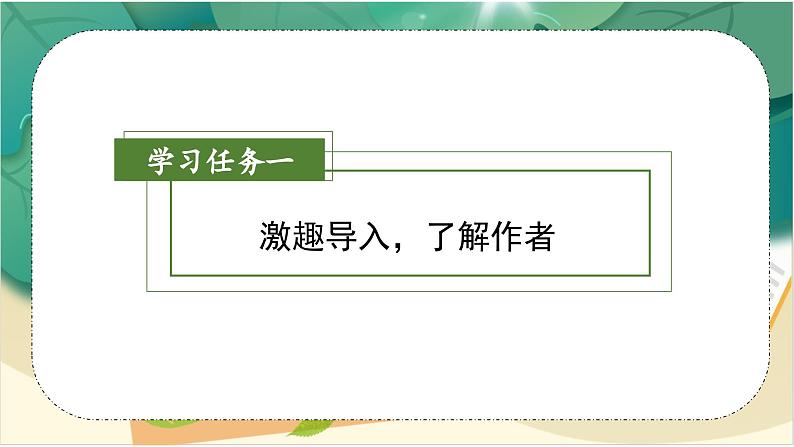 学习任务一

激趣导入，了解作者